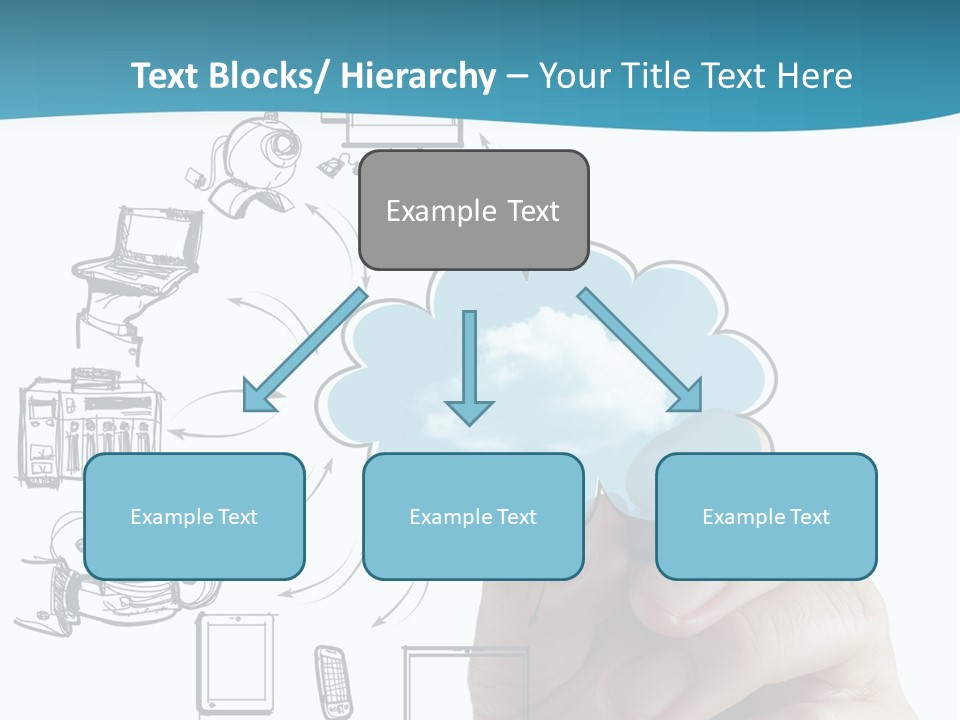 Text Blocks/ Hierarchy – Your Title Text Here

Example Text

Example Text

Example Text

Example Text